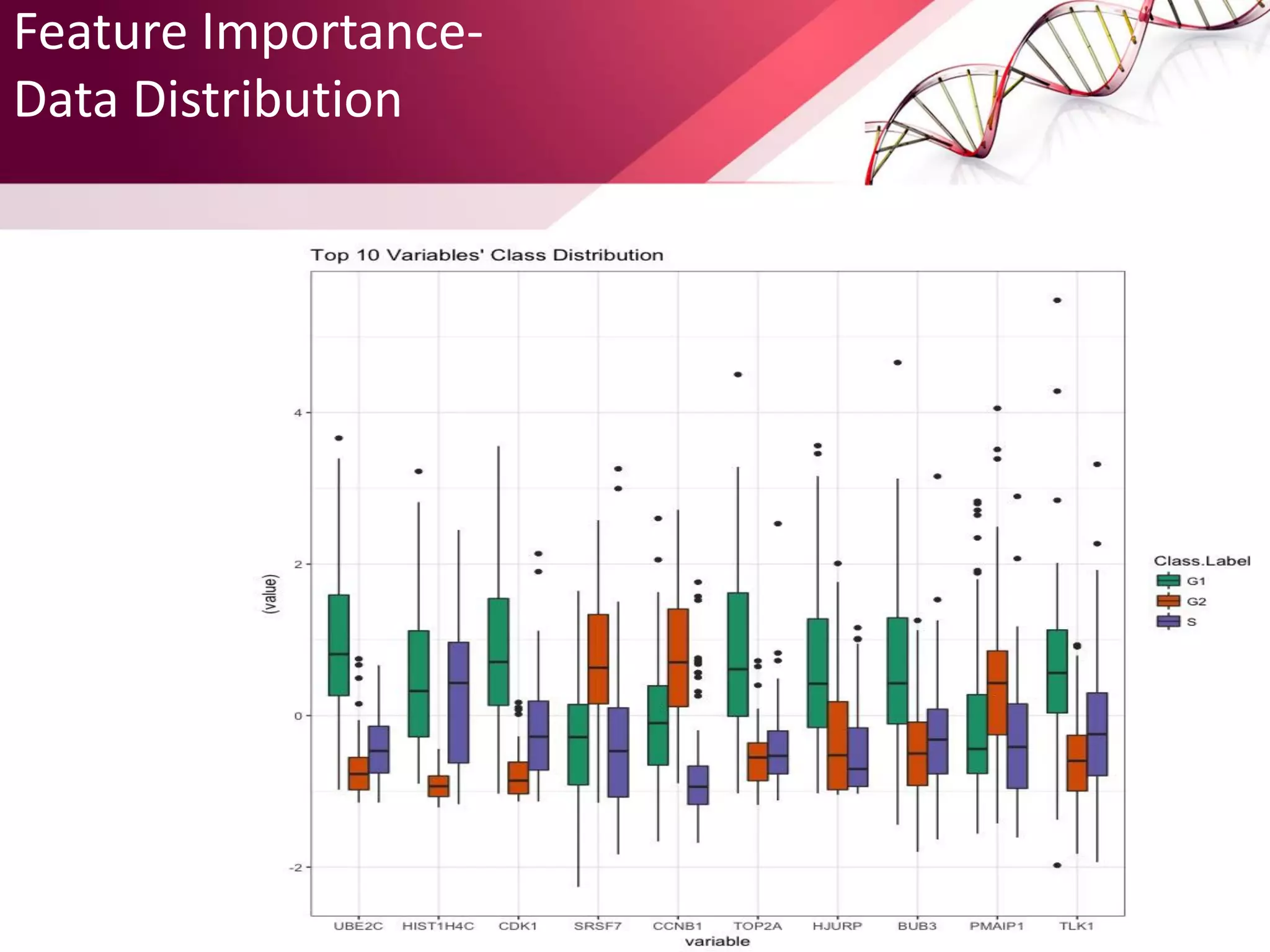 Feature Importance-
Data Distribution

Top 10 Variables' Class Distribution

(value)

4
2
0
-2

UBE2C HIST1H4C CDK1 SRSF7 CCNB1 TOP2A HJURP BUB3 PMAIP1 TLK1

variable

Class.Label
G1
G2
S